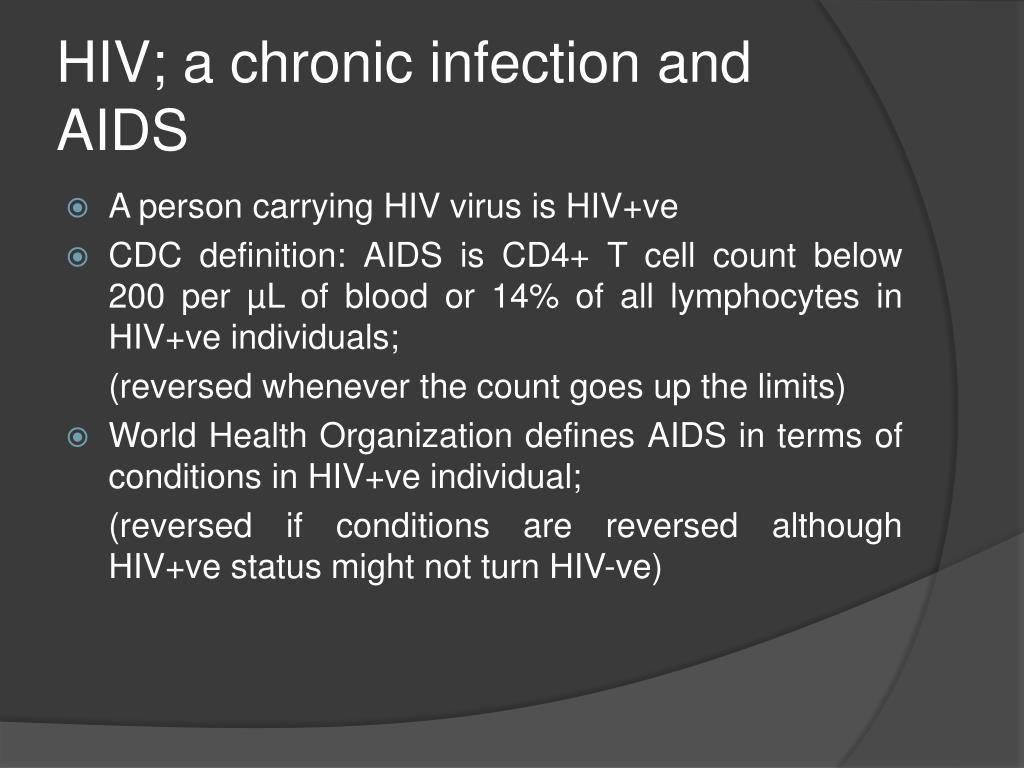 HIV; a chronic infection and AIDS

A person carrying HIV virus is HIV+ve

CDC definition: AIDS is CD4+ T cell count below 200 per µL of blood or 14% of all lymphocytes in HIV+ve individuals;

(reversed whenever the count goes up the limits)

World Health Organization defines AIDS in terms of conditions in HIV+ve individual;

(reversed if conditions are reversed although HIV+ve status might not turn HIV-ve)